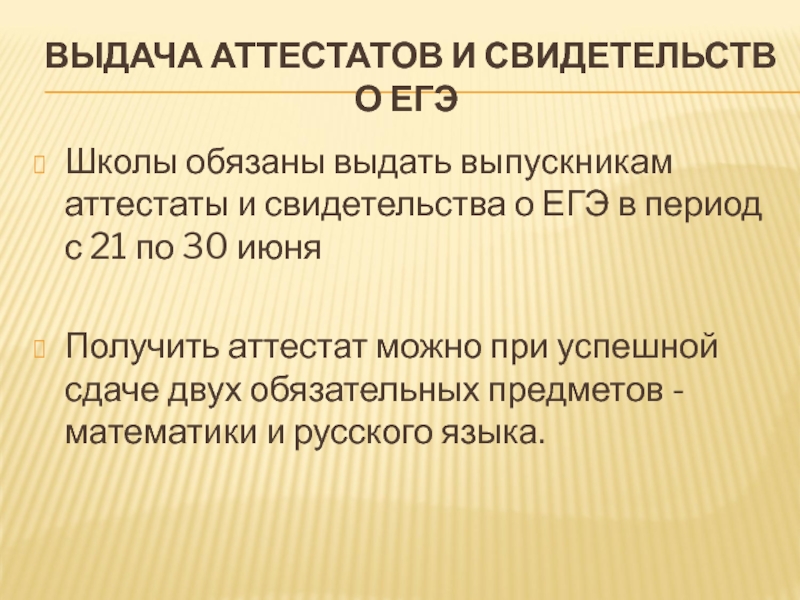 ВЫДАЧА АТТЕСТАТОВ И СВИДЕТЕЛЬСТВ О ЕГЭ

Школы обязаны выдать выпускникам аттестаты и свидетельства о ЕГЭ в период с 21 по 30 июня

Получить аттестат можно при успешной сдаче двух обязательных предметов - математики и русского языка.